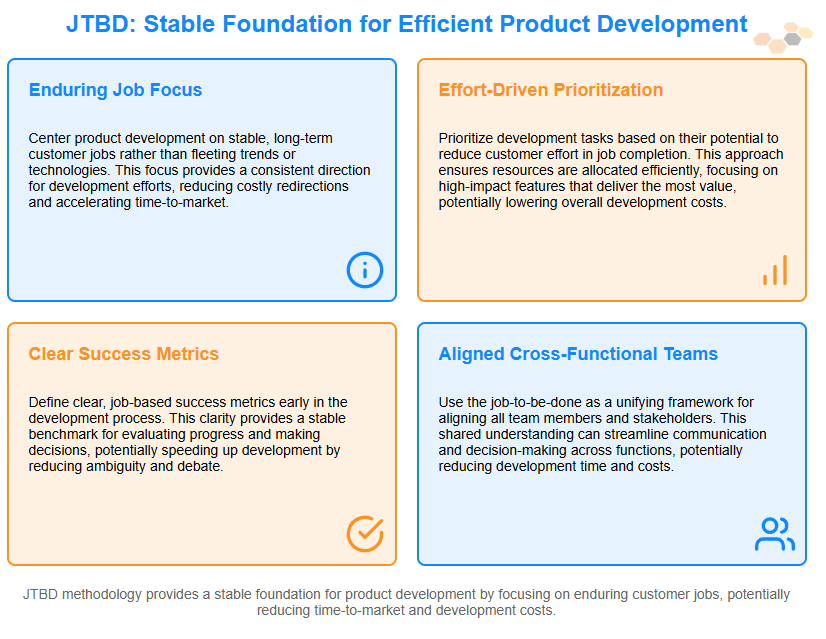 JTBD: Stable Foundation for Efficient Product Development

Enduring Job Focus

Center product development on stable, long-term customer jobs rather than fleeting trends or technologies. This focus provides a consistent direction for development efforts, reducing costly redirections and accelerating time-to-market.

Effort-Driven Prioritization

Prioritize development tasks based on their potential to reduce customer effort in job completion. This approach ensures resources are allocated efficiently, focusing on high-impact features that deliver the most value, potentially lowering overall development costs.

Clear Success Metrics

Define clear, job-based success metrics early in the development process. This clarity provides a stable benchmark for evaluating progress and making decisions, potentially speeding up development by reducing ambiguity and debate.

Aligned Cross-Functional Teams

Use the job-to-be-done as a unifying framework for aligning all team members and stakeholders. This shared understanding can streamline communication and decision-making across functions, potentially reducing development time and costs.

JTBD methodology provides a stable foundation for product development by focusing on enduring customer jobs, potentially reducing time-to-market and development costs.